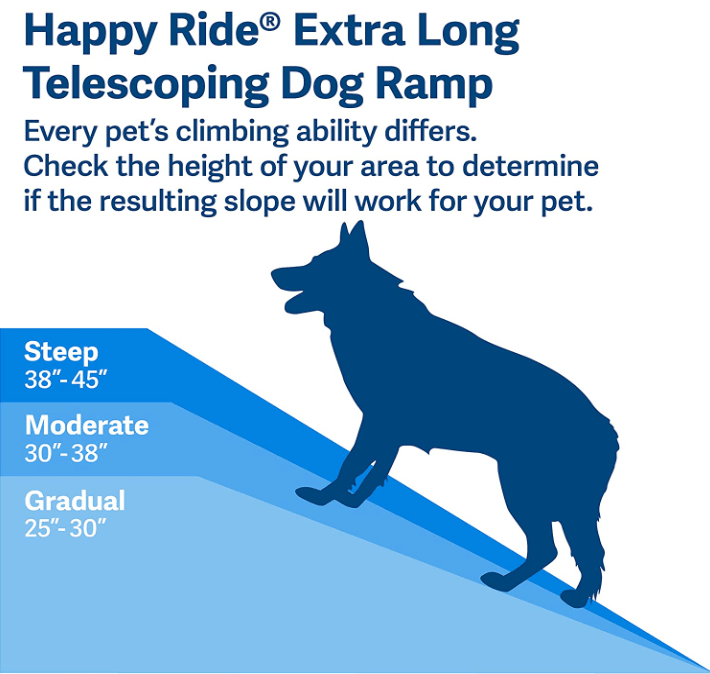 Happy Ride® Extra Long Telescoping Dog Ramp

Every pet's climbing ability differs. Check the height of your area to determine if the resulting slope will work for your pet.

Steep
38"-45"

Moderate
30"-38"

Gradual
25"-30"